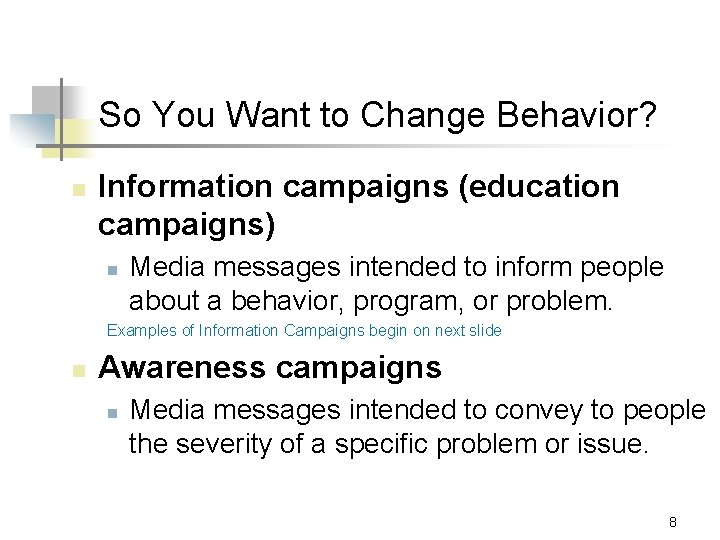 So You Want to Change Behavior?

Information campaigns (education campaigns)

Media messages intended to inform people about a behavior, program, or problem.

Examples of Information Campaigns begin on next slide

Awareness campaigns

Media messages intended to convey to people the severity of a specific problem or issue.

8